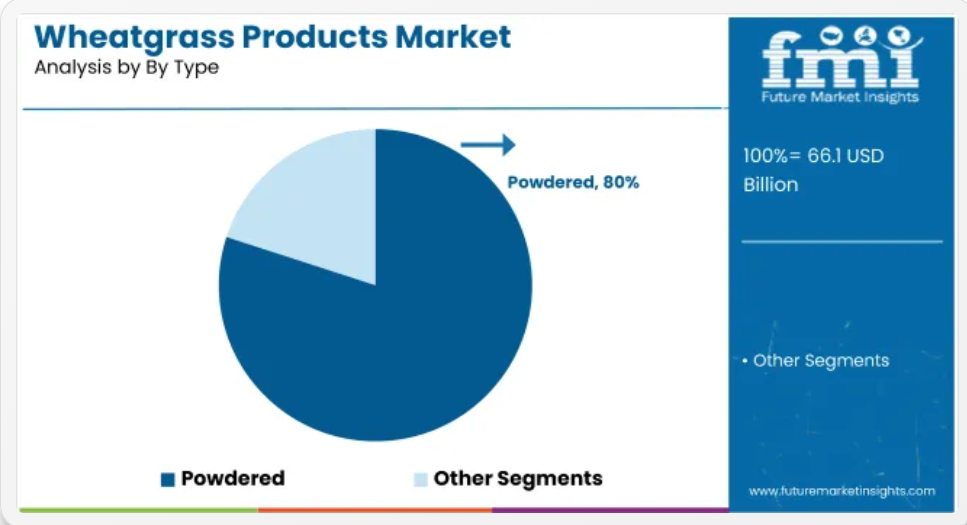 Wheatgrass Products Market
Analysis by By Type

Powdered, 80%

Powdered
Other Segments

fmi
Future Market Insights

100%= 66.1 USD Billion

• Other Segments

www.futuremarketinsights.com